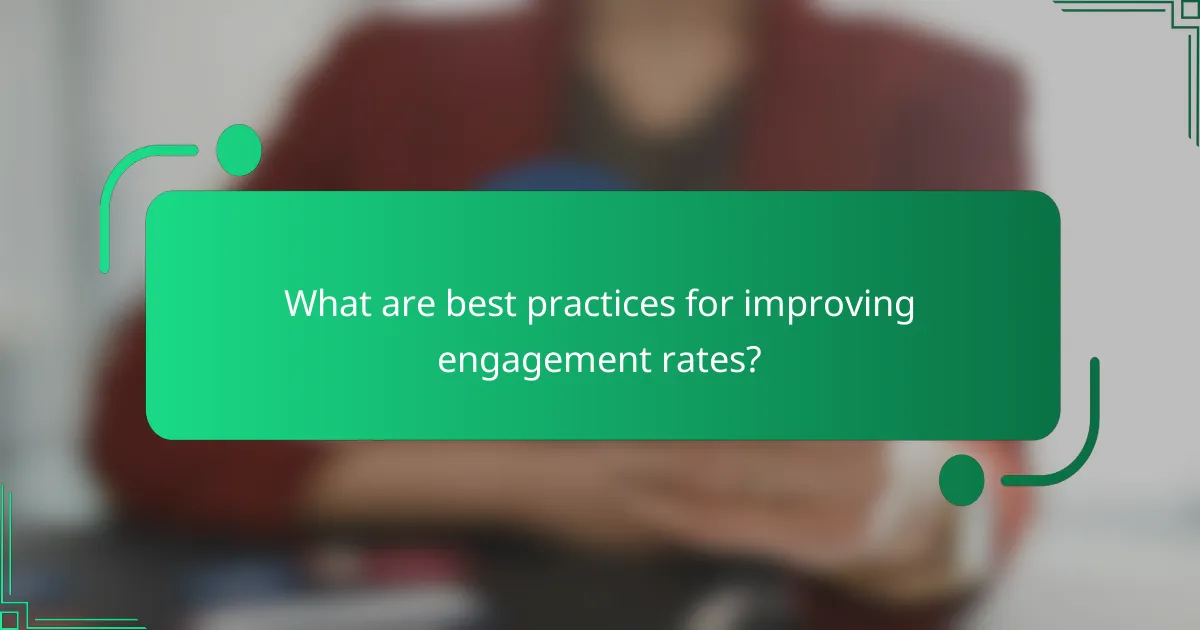 What are best practices for improving engagement rates?